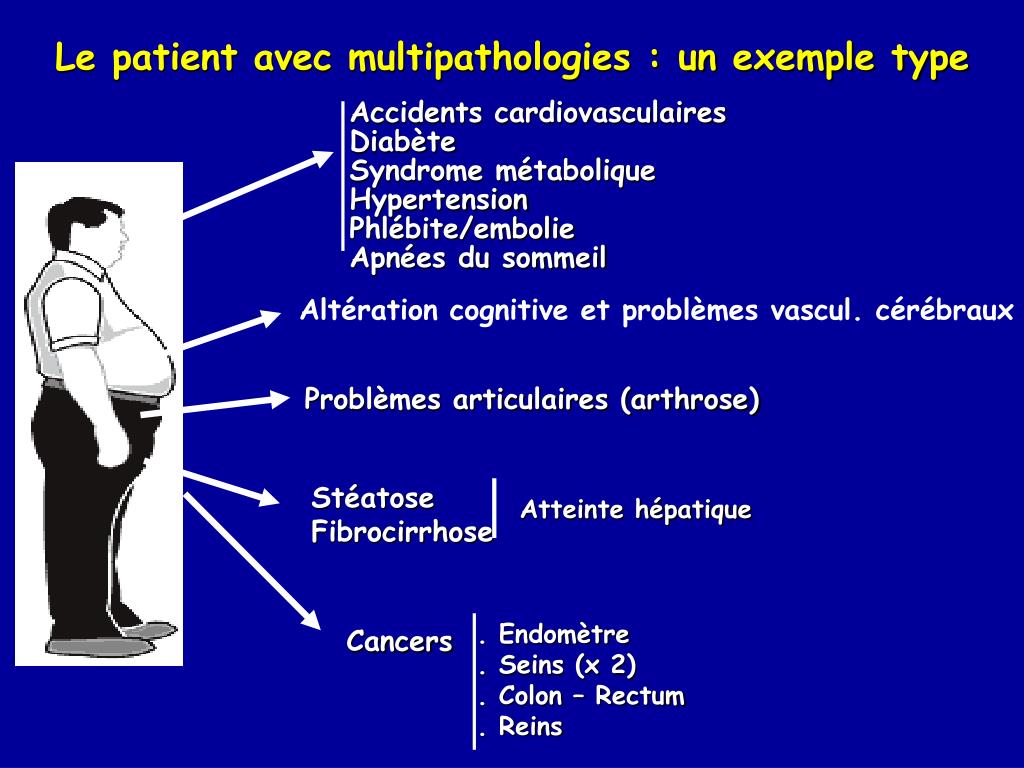 Le patient avec multipathologies : un exemple type

Accidents cardiovasculaires
Diabète
Syndrome métabolique
Hypertension
Phlébite/embolie
Apnées du sommeil

Altération cognitive et problèmes vascul. cérébraux

Problèmes articulaires (arthrose)

Stéatose
Fibrocirrhose

Atteinte hépatique

Cancers

. Endomètre
. Seins (x 2)
. Colon – Rectum
. Reins